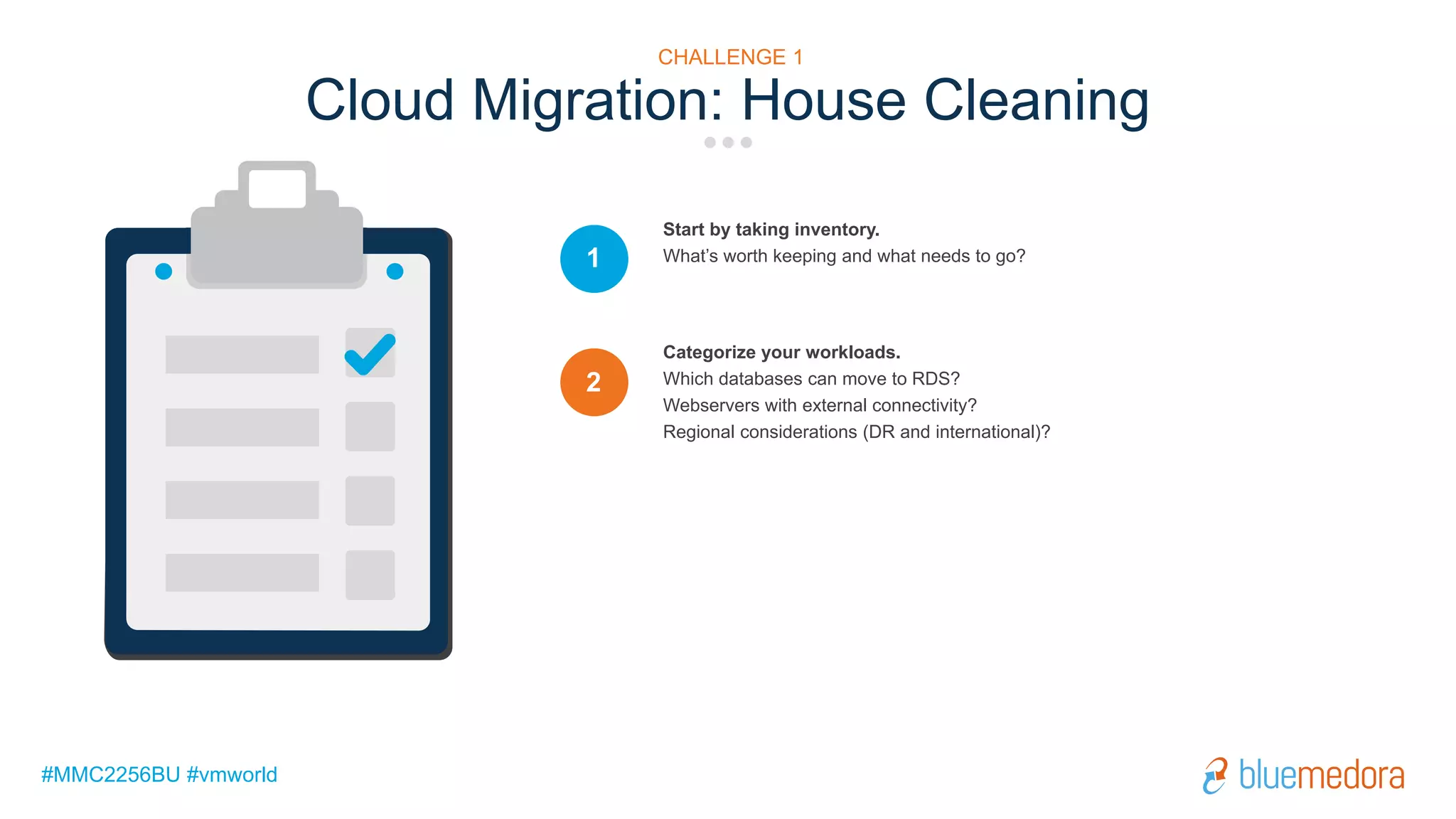 CHALLENGE 1
Cloud Migration: House Cleaning

1

Start by taking inventory.
What's worth keeping and what needs to go?

2

Categorize your workloads.
Which databases can move to RDS?
Webservers with external connectivity?
Regional considerations (DR and international)?

#MMC2256BU #vmworld

bluemedora